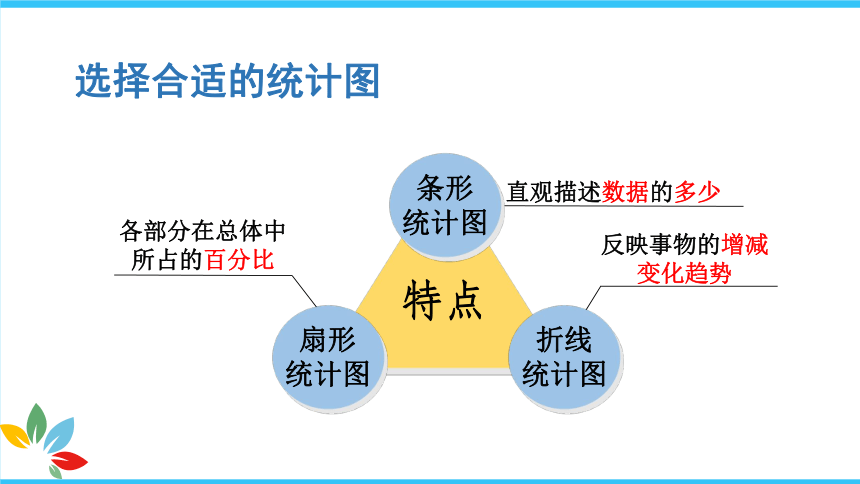 选择合适的统计图

条形统计图

直观描述数据的多少

各部分在总体中所占的百分比

反映事物的增减变化趋势

特点

扇形统计图

折线统计图